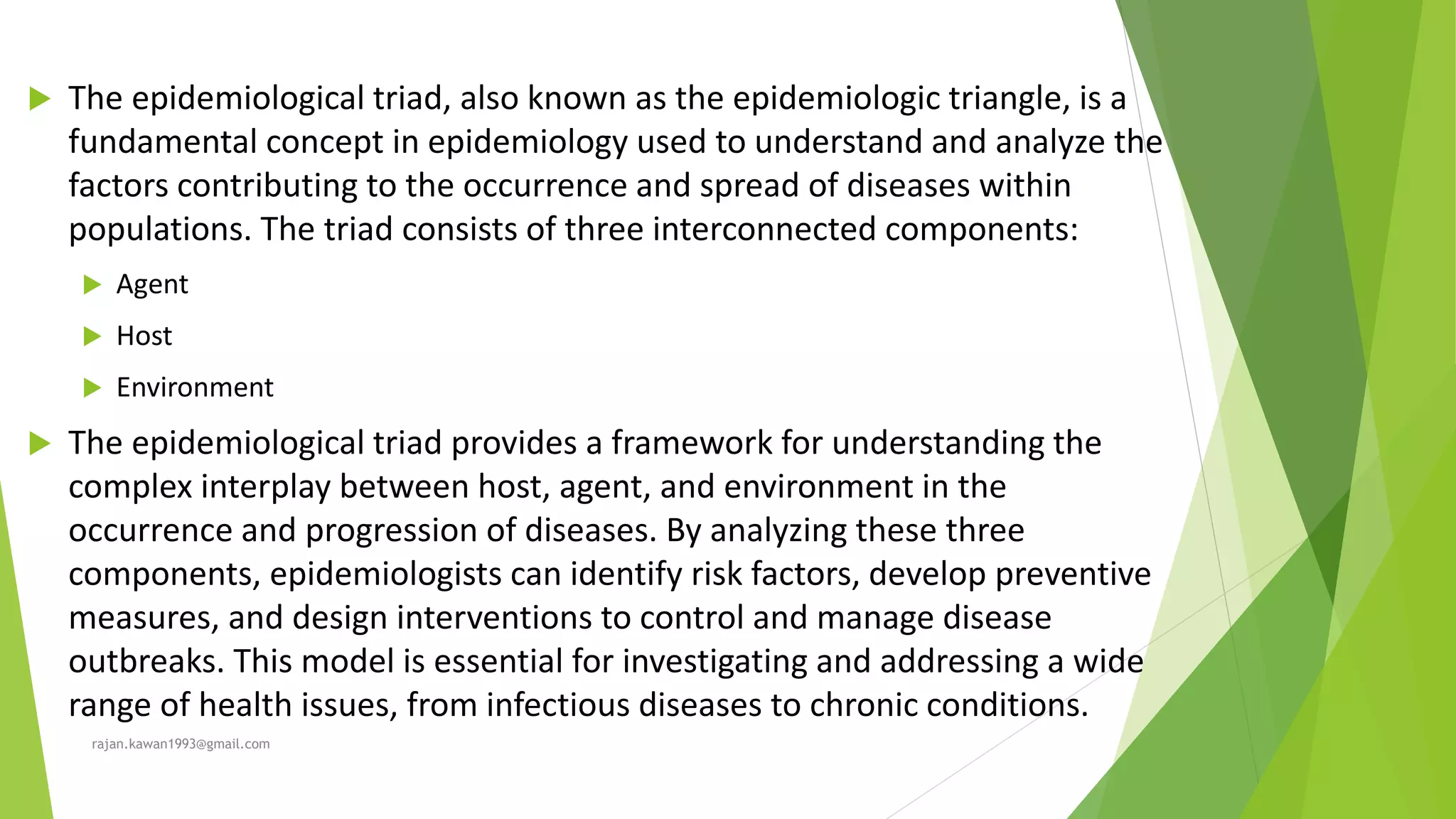 The epidemiological triad, also known as the epidemiologic triangle, is a fundamental concept in epidemiology used to understand and analyze the factors contributing to the occurrence and spread of diseases within populations. The triad consists of three interconnected components:

Agent

Host

Environment

The epidemiological triad provides a framework for understanding the complex interplay between host, agent, and environment in the occurrence and progression of diseases. By analyzing these three components, epidemiologists can identify risk factors, develop preventive measures, and design interventions to control and manage disease outbreaks. This model is essential for investigating and addressing a wide range of health issues, from infectious diseases to chronic conditions.

rajan.kawan1993@gmail.com